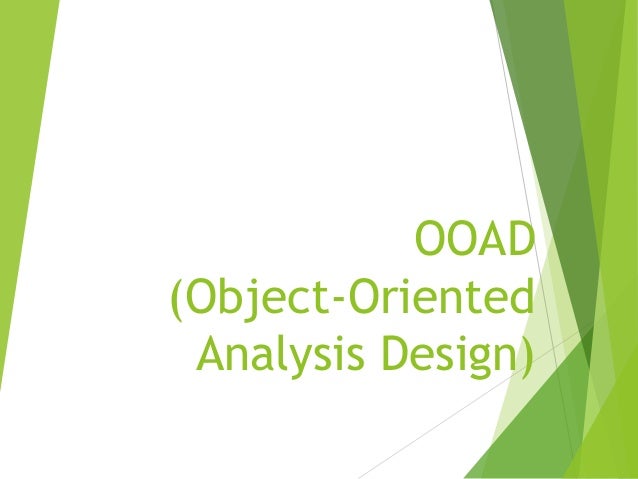 OOAD
(Object-Oriented Analysis Design)